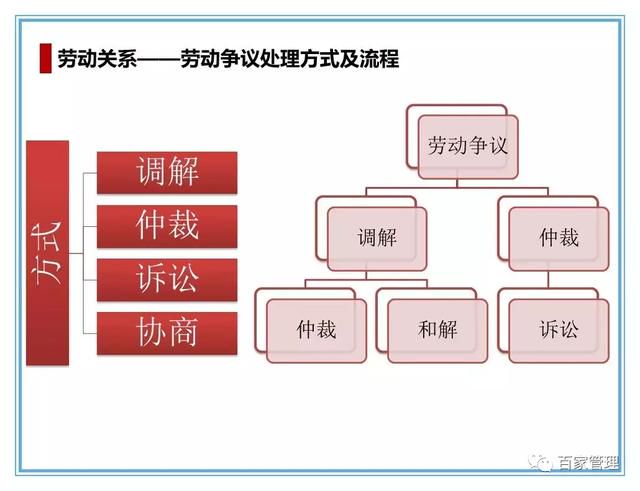 劳动关系——劳动争议处理方式及流程

方式

调解

仲裁

诉讼

协商

劳动争议

调解

仲裁

仲裁

和解

诉讼

百家管理